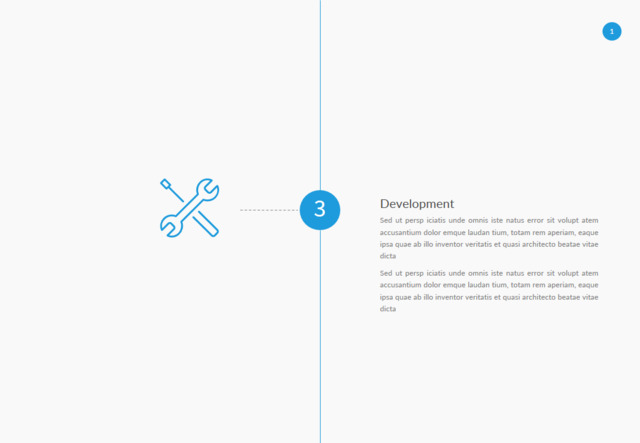 1

3

Development

Sed ut persp iciatis unde omnis iste natus error sit volupt atem accusantium dolor emque laudan tium, totam rem aperiam, eaque ipsa quae ab illo inventor veritatis et quasi architecto beatae vitae dicta

Sed ut persp iciatis unde omnis iste natus error sit volupt atem accusantium dolor emque laudan tium, totam rem aperiam, eaque ipsa quae ab illo inventor veritatis et quasi architecto beatae vitae dicta